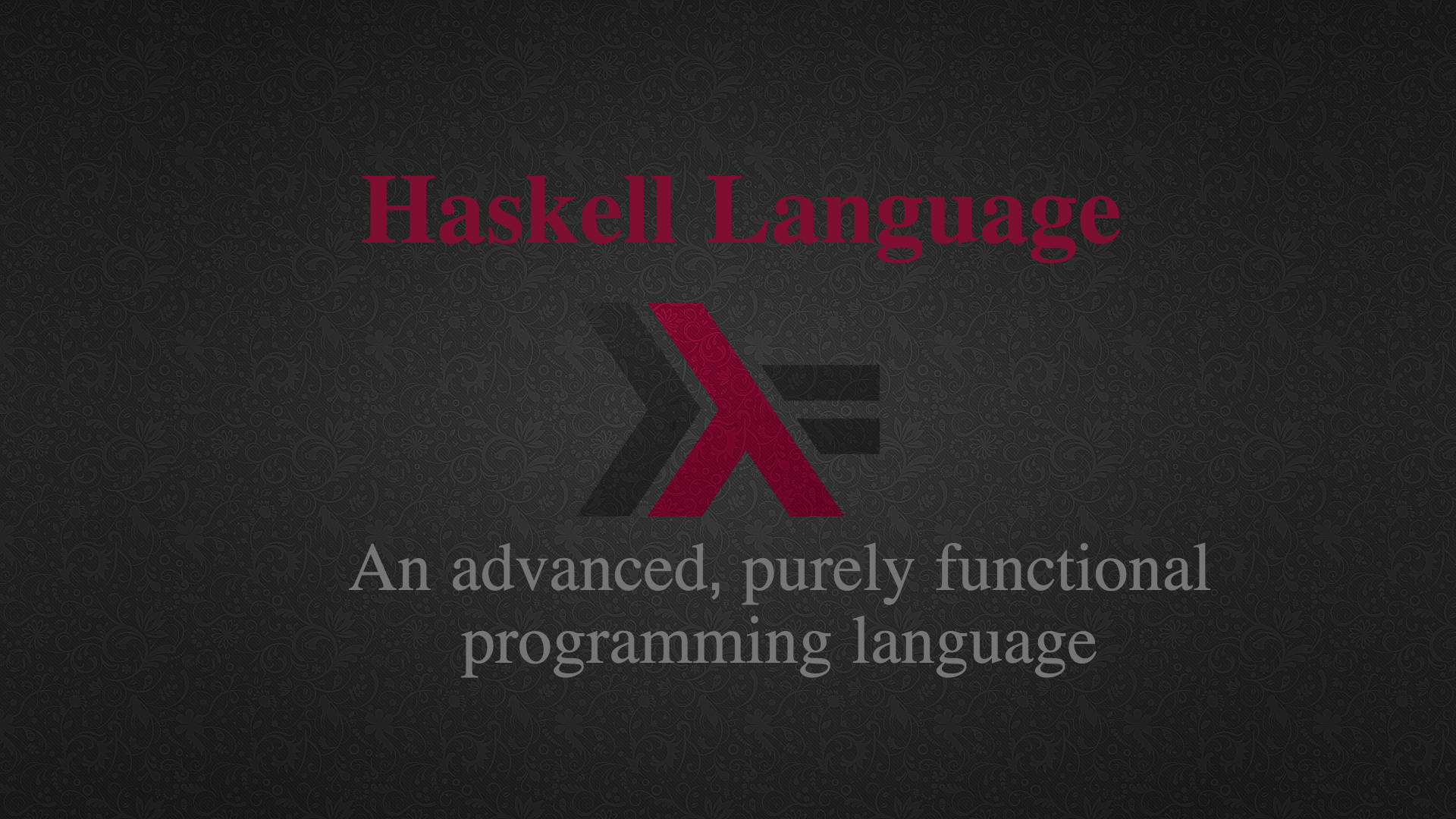 Haskell Language

An advanced, purely functional programming language